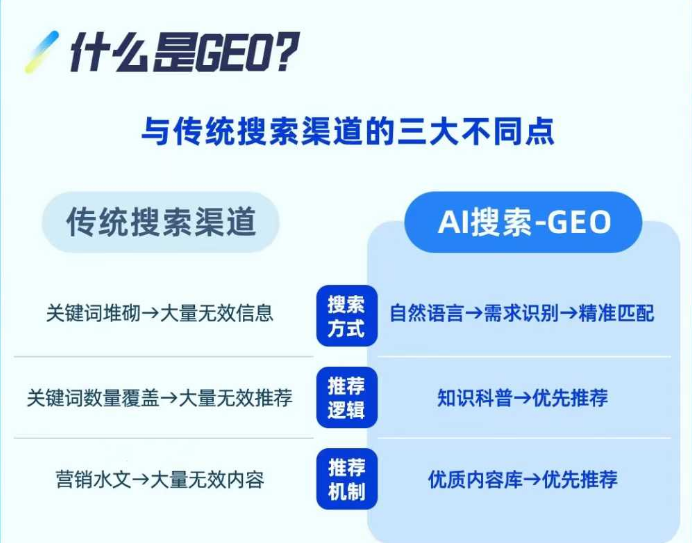 什么是GEO?

与传统搜索渠道的三大不同点

| 传统搜索渠道 | | AI搜索-GEO |
|---|---|---|
| 关键词堆砌→大量无效信息 | 搜索方式 | 自然语言→需求识别→精准匹配 |
| 关键词数量覆盖→大量无效推荐 | 推荐逻辑 | 知识科普→优先推荐 |
| 营销水文→大量无效内容 | 推荐机制 | 优质内容库→优先推荐 |